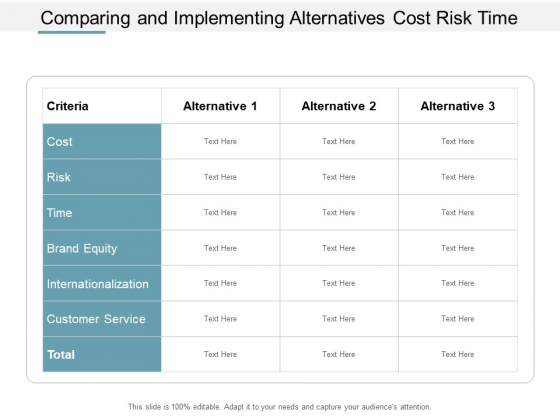 Comparing and Implementing Alternatives Cost Risk Time

| Criteria | Alternative 1 | Alternative 2 | Alternative 3 |
|---|---|---|---|
| Cost | Text Here | Text Here | Text Here |
| Risk | Text Here | Text Here | Text Here |
| Time | Text Here | Text Here | Text Here |
| Brand Equity | Text Here | Text Here | Text Here |
| Internationalization | Text Here | Text Here | Text Here |
| Customer Service | Text Here | Text Here | Text Here |
| Total | Text Here | Text Here | Text Here |

This slide is 100% editable. Adapt it to your needs and capture your audience's attention.